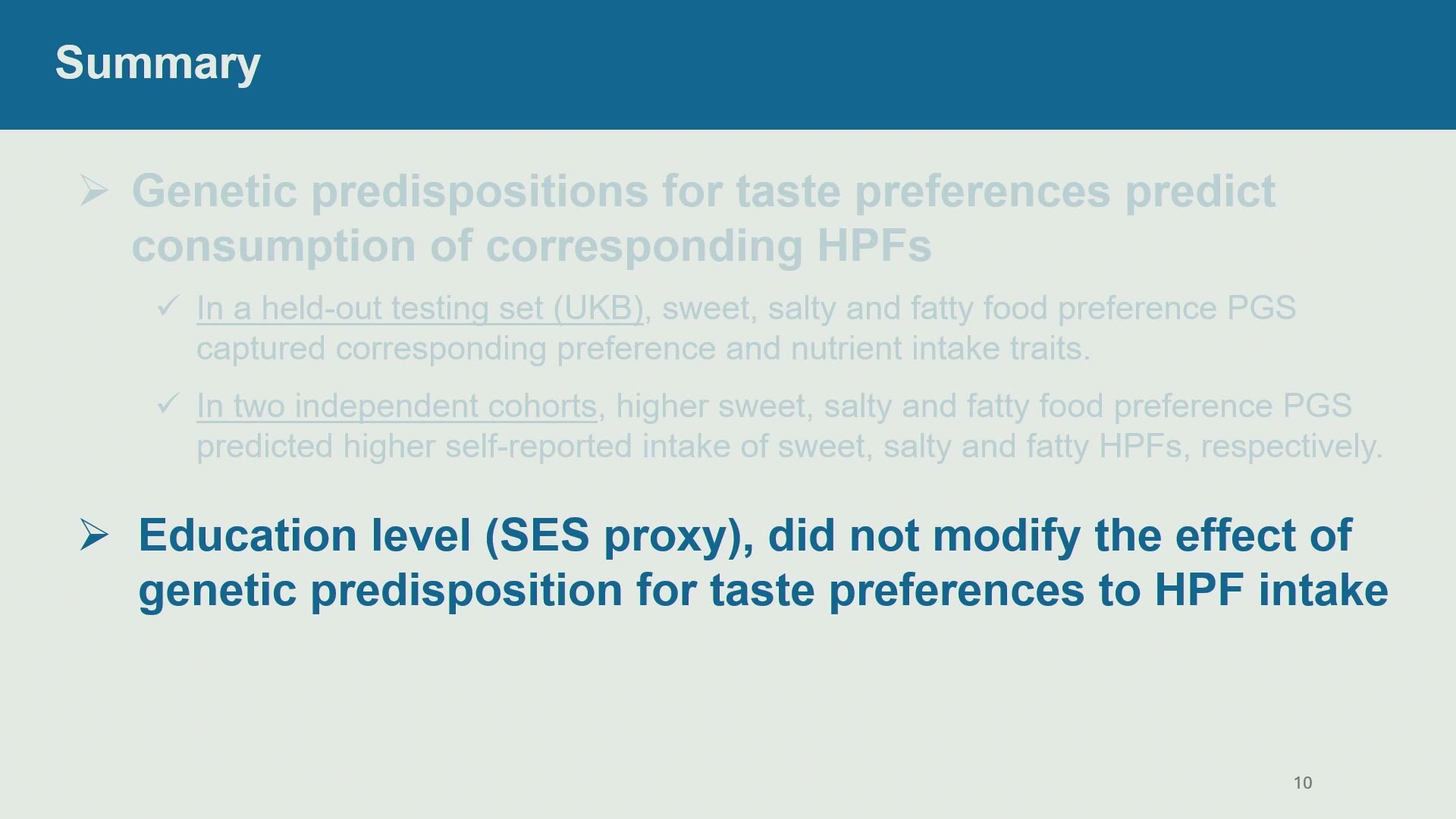 Summary

➢ Genetic predispositions for taste preferences predict consumption of corresponding HPFs

✓ In a held-out testing set (UKB), sweet, salty and fatty food preference PGS captured corresponding preference and nutrient intake traits.

✓ In two independent cohorts, higher sweet, salty and fatty food preference PGS predicted higher self-reported intake of sweet, salty and fatty HPFs, respectively.

➢ Education level (SES proxy), did not modify the effect of genetic predisposition for taste preferences to HPF intake

10